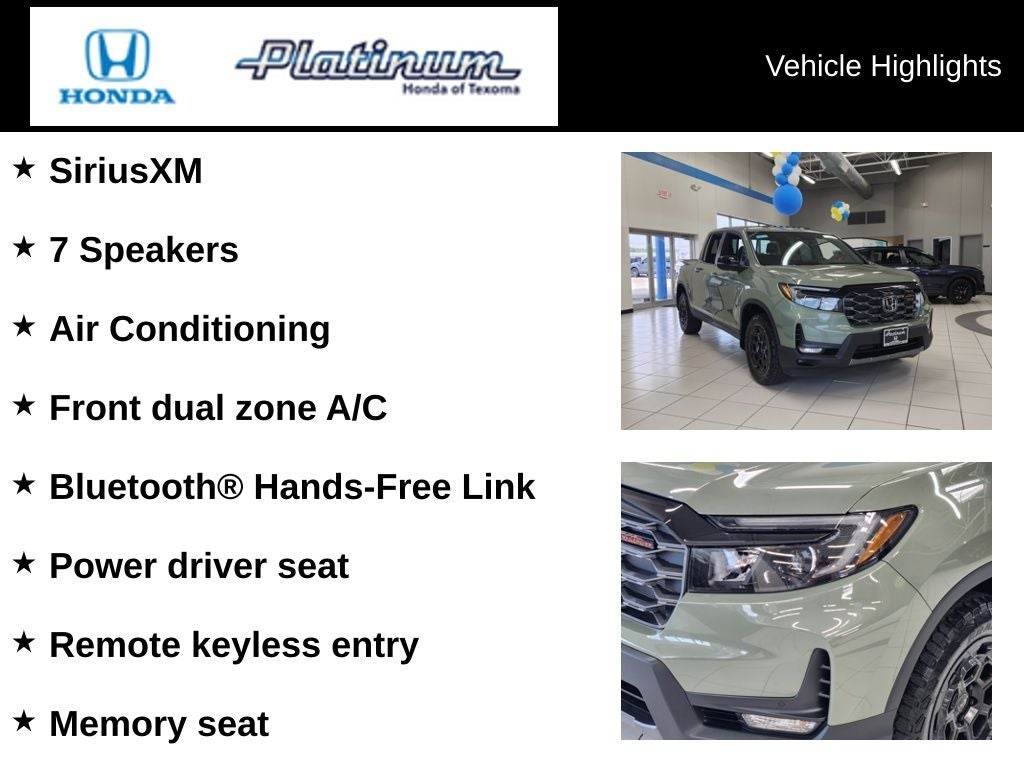 HONDA

Platinum
Honda of Texoma

Vehicle Highlights

★ SiriusXM

★ 7 Speakers

★ Air Conditioning

★ Front dual zone A/C

★ Bluetooth® Hands-Free Link

★ Power driver seat

★ Remote keyless entry

★ Memory seat